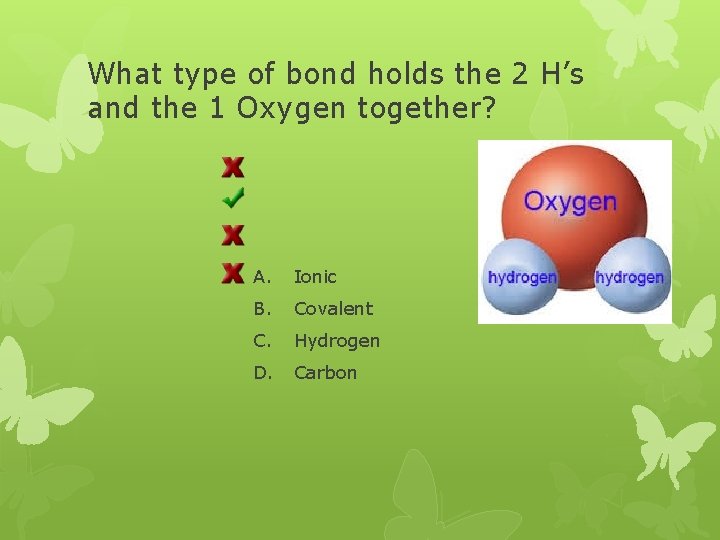 What type of bond holds the 2 H's and the 1 Oxygen together?

A. Ionic
B. Covalent
C. Hydrogen
D. Carbon

Oxygen
hydrogen
hydrogen